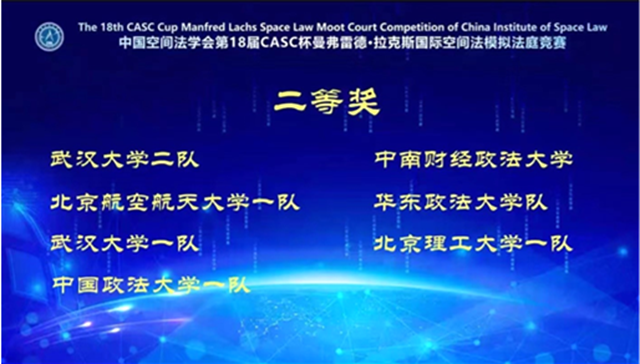 The 18th CASC Cup Manfred Lachs Space Law Moot Court Competition of China Institute of Space Law
中国空间法学会第18届CASC杯曼弗雷德·拉克斯国际空间法模拟法庭竞赛

二等奖

武汉大学二队

北京航空航天大学一队

武汉大学一队

中国政法大学一队

中南财经政法大学

华东政法大学队

北京理工大学一队